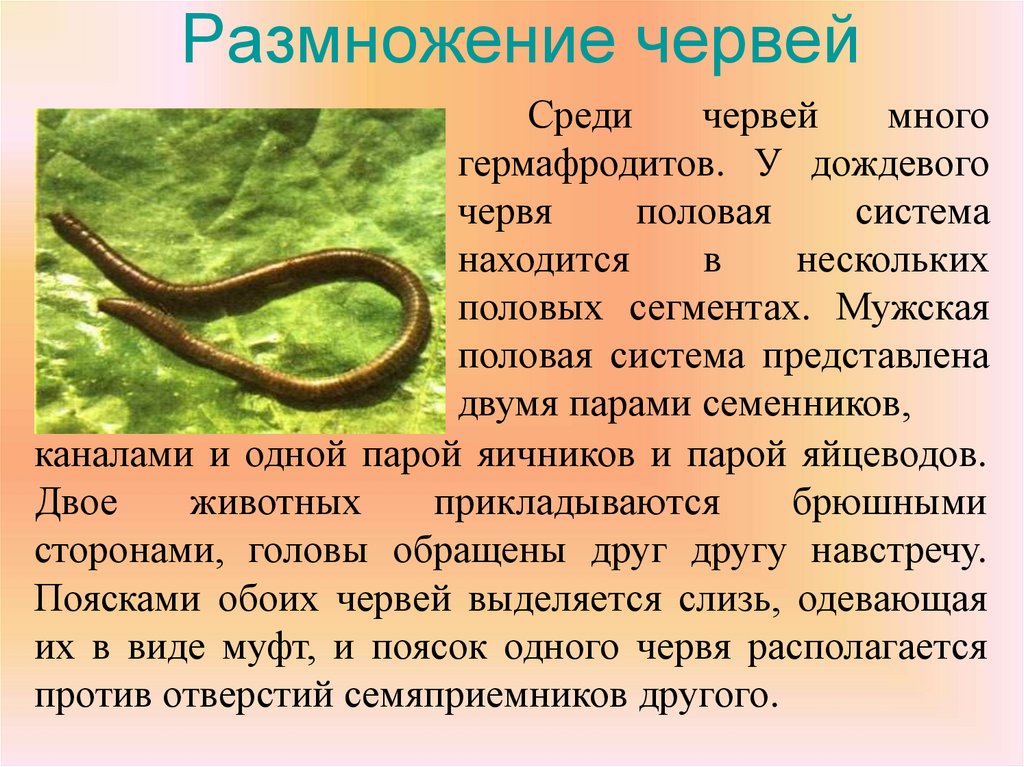 Размножение червей

Среди червей много гермафродитов. У дождевого червя половая система находится в нескольких половых сегментах. Мужская половая система представлена двумя парами семенников, каналами и одной парой яичников и парой яйцеводов. Двое животных прикладываются брюшными сторонами, головы обращены друг другу навстречу. Поясками обоих червей выделяется слизь, одевающая их в виде муфт, и поясок одного червя располагается против отверстий семяприемников другого.